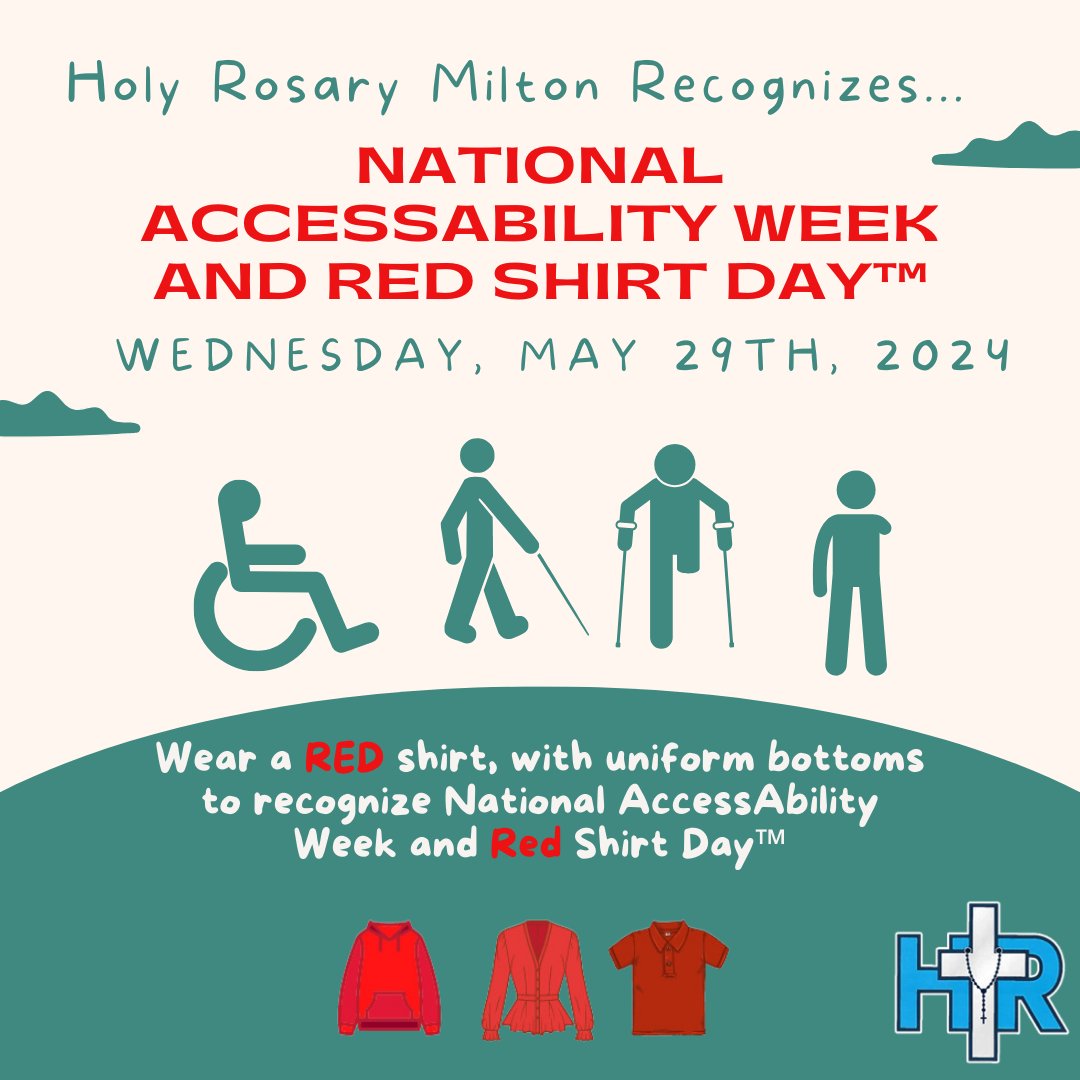 Holy Rosary Milton Recognizes...

NATIONAL ACCESSABILITY WEEK AND RED SHIRT DAY™

WEDNESDAY, MAY 29TH, 2024

Wear a RED shirt, with uniform bottoms to recognize National AccessAbility Week and Red Shirt Day™

HR